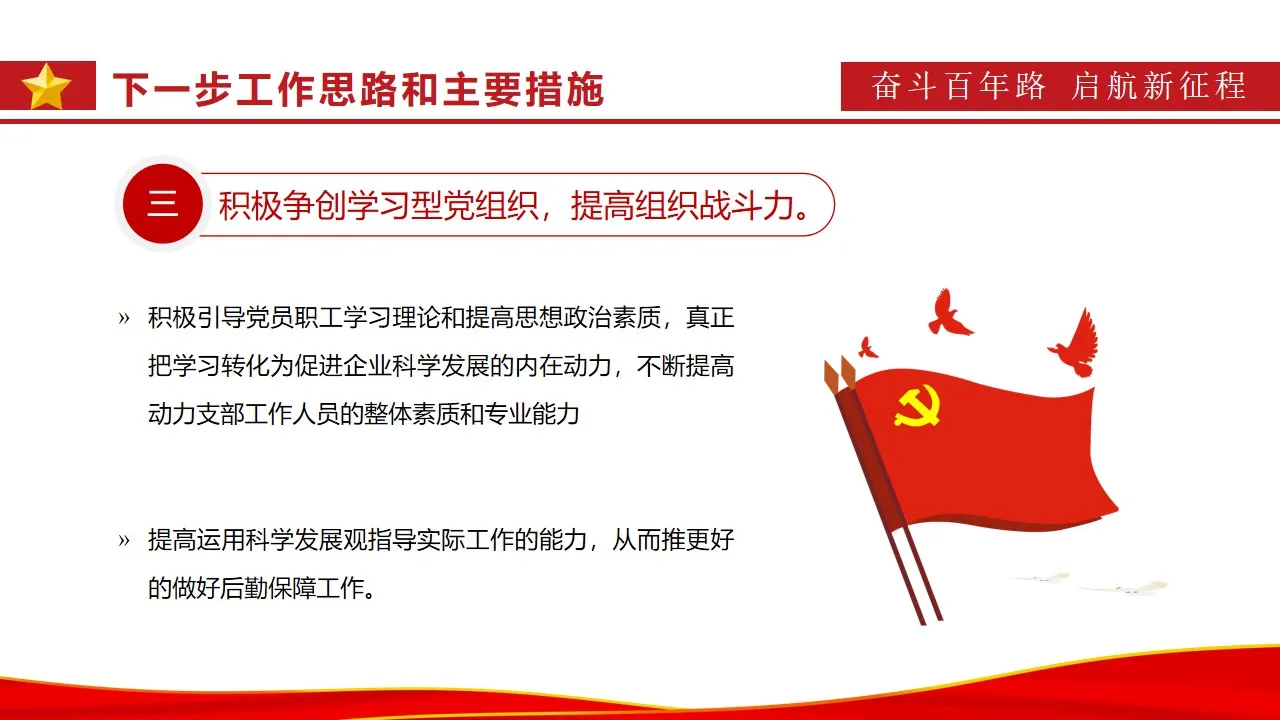 下一步工作思路和主要措施

奋斗百年路 启航新征程

三 积极争创学习型党组织，提高组织战斗力。

» 积极引导党员职工学习理论和提高思想政治素质，真正把学习转化为促进企业科学发展的内在动力，不断提高动力支部工作人员的整体素质和专业能力

» 提高运用科学发展观指导实际工作的能力，从而推更好的做好后勤保障工作。